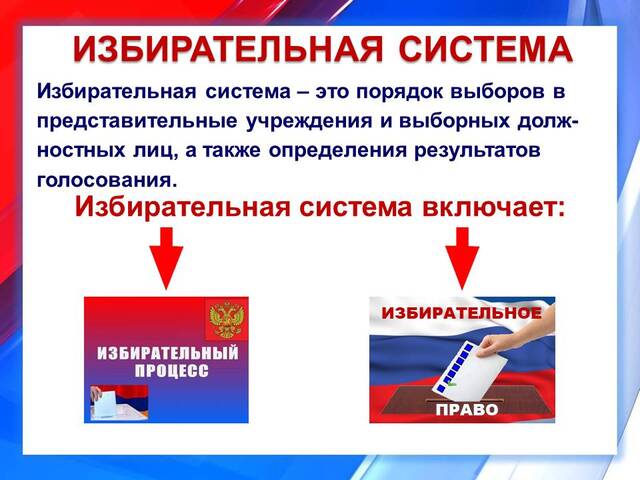 ИЗБИРАТЕЛЬНАЯ СИСТЕМА

Избирательная система – это порядок выборов в представительные учреждения и выборных должностных лиц, а также определения результатов голосования.

Избирательная система включает:

ИЗБИРАТЕЛЬНЫЙ ПРОЦЕСС

ИЗБИРАТЕЛЬНОЕ ПРАВО